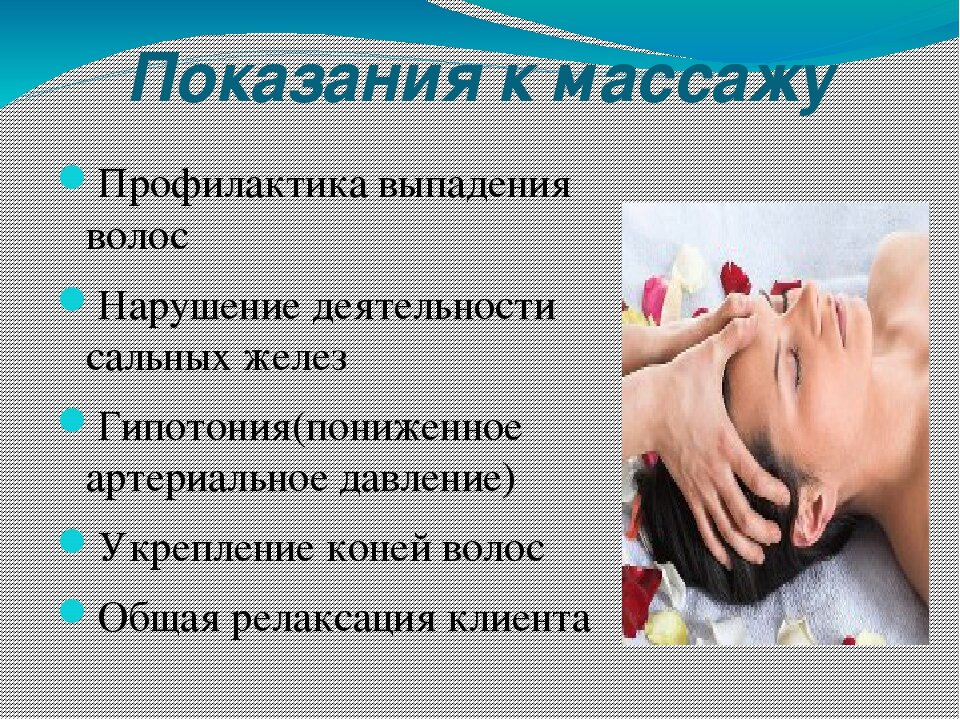 Показания к массажу

Профилактика выпадения волос

Нарушение деятельности сальных желез

Гипотония(пониженное артериальное давление)

Укрепление коней волос

Общая релаксация клиента